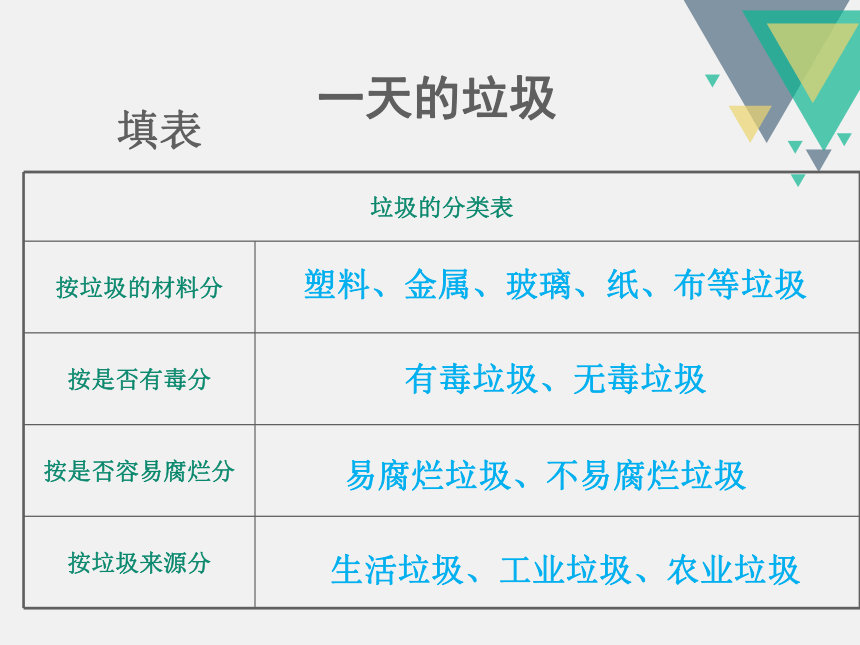 一天的垃圾

填表

| 垃圾的分类表 | |
|---|---|
| 按垃圾的材料分 | 塑料、金属、玻璃、纸、布等垃圾 |
| 按是否有毒分 | 有毒垃圾、无毒垃圾 |
| 按是否容易腐烂分 | 易腐烂垃圾、不易腐烂垃圾 |
| 按垃圾来源分 | 生活垃圾、工业垃圾、农业垃圾 |